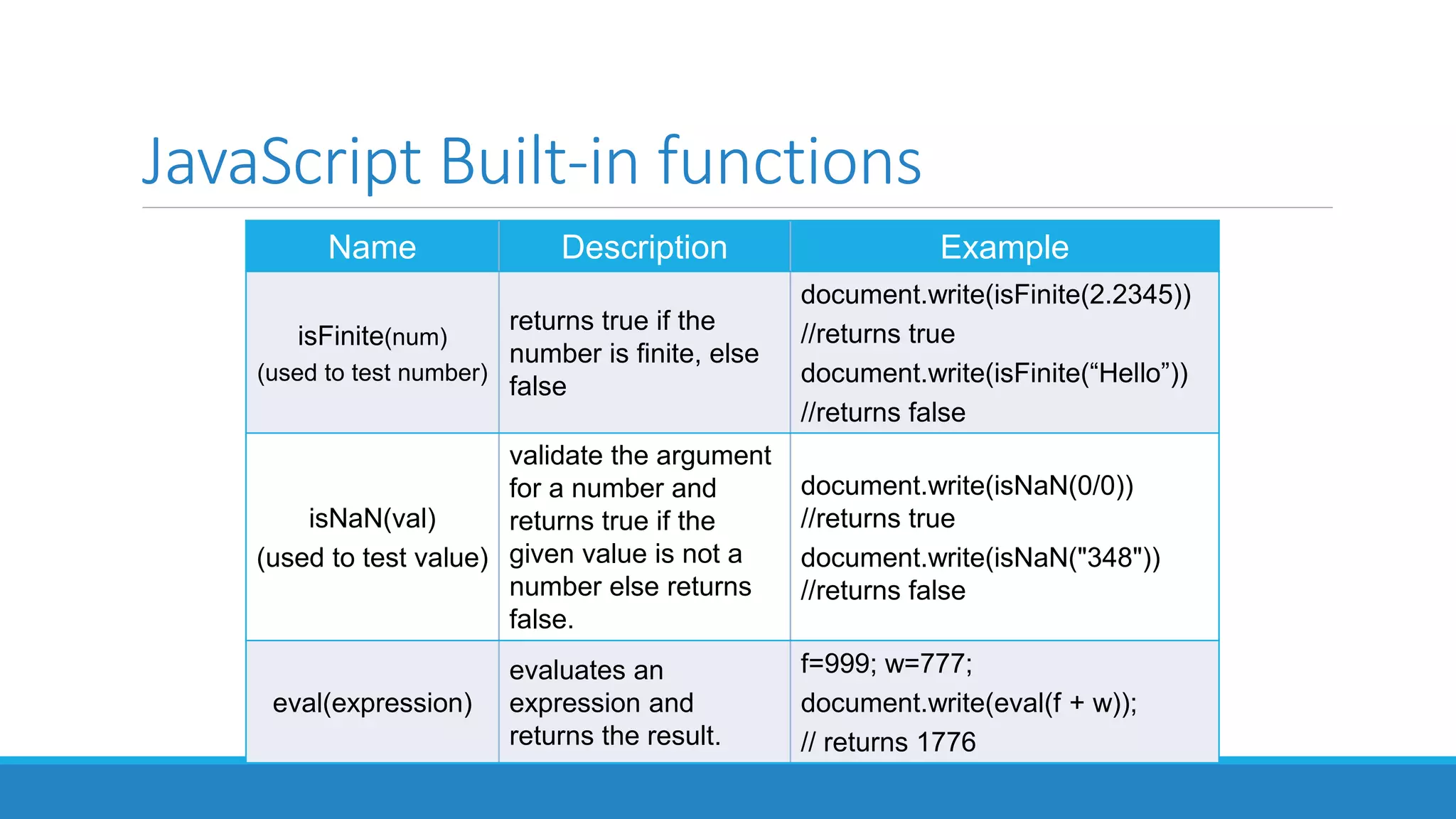 JavaScript Built-in functions

| Name | Description | Example |
|---|---|---|
| isFinite(num) (used to test number) | returns true if the number is finite, else false | document.write(isFinite(2.2345)) //returns true document.write(isFinite(“Hello”)) //returns false |
| isNaN(val) (used to test value) | validate the argument for a number and returns true if the given value is not a number else returns false. | document.write(isNaN(0/0)) //returns true document.write(isNaN("348")) //returns false |
| eval(expression) | evaluates an expression and returns the result. | f=999; w=777; document.write(eval(f + w)); // returns 1776 |